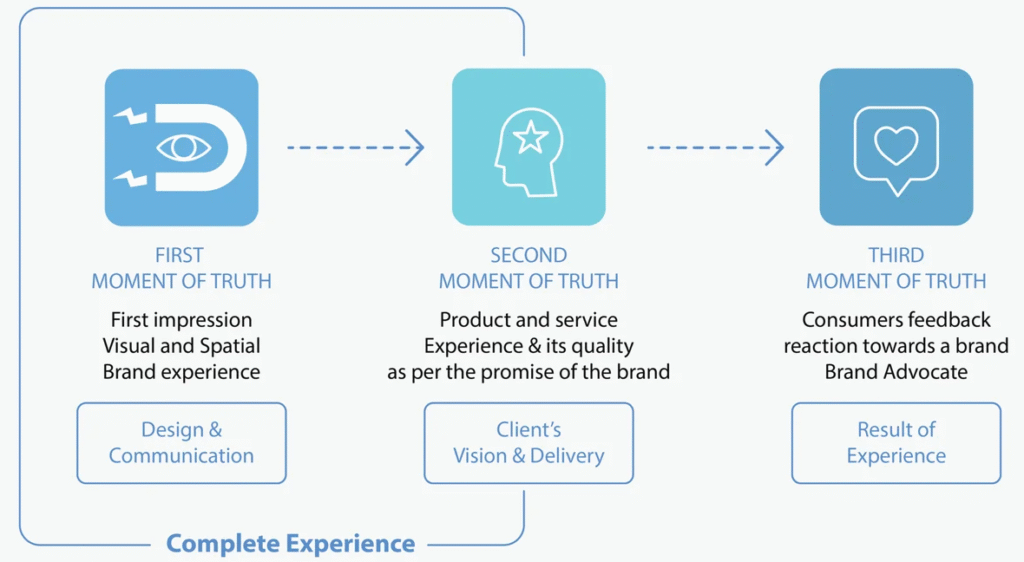 FIRST MOMENT OF TRUTH

First impression
Visual and Spatial
Brand experience

Design & Communication

SECOND MOMENT OF TRUTH

Product and service
Experience & its quality
as per the promise of the brand

Client's Vision & Delivery

THIRD MOMENT OF TRUTH

Consumers feedback
reaction towards a brand
Brand Advocate

Result of Experience

Complete Experience